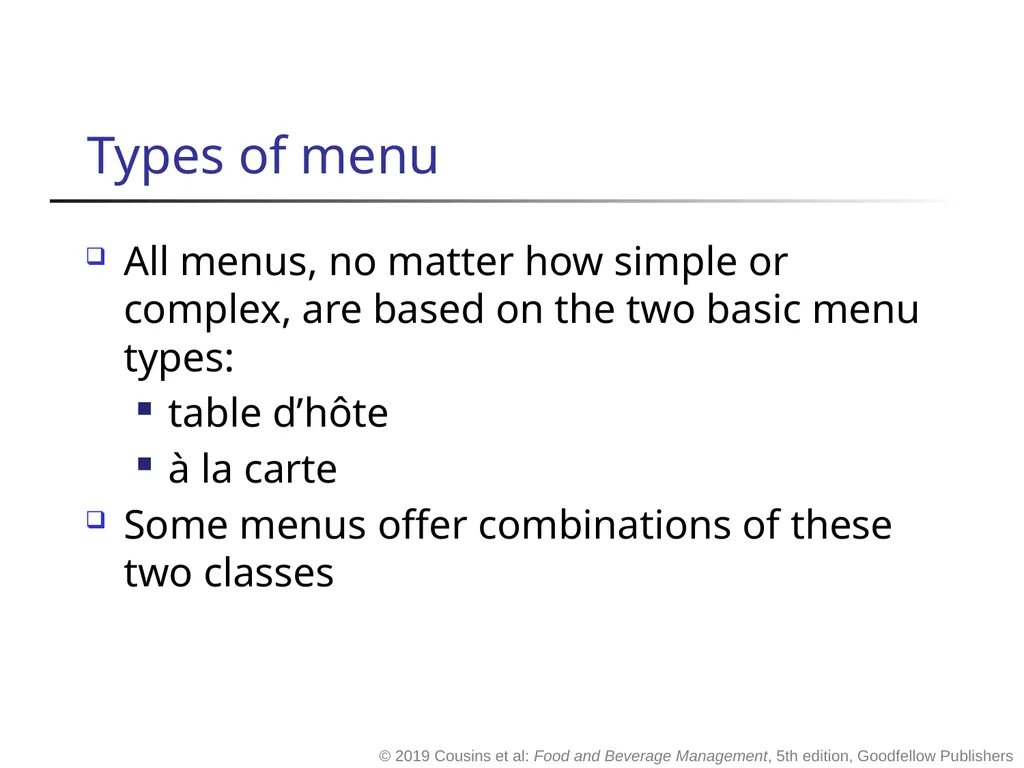 Types of menu

All menus, no matter how simple or complex, are based on the two basic menu types:

table d’hôte

à la carte

Some menus offer combinations of these two classes

© 2019 Cousins et al: Food and Beverage Management, 5th edition, Goodfellow Publishers